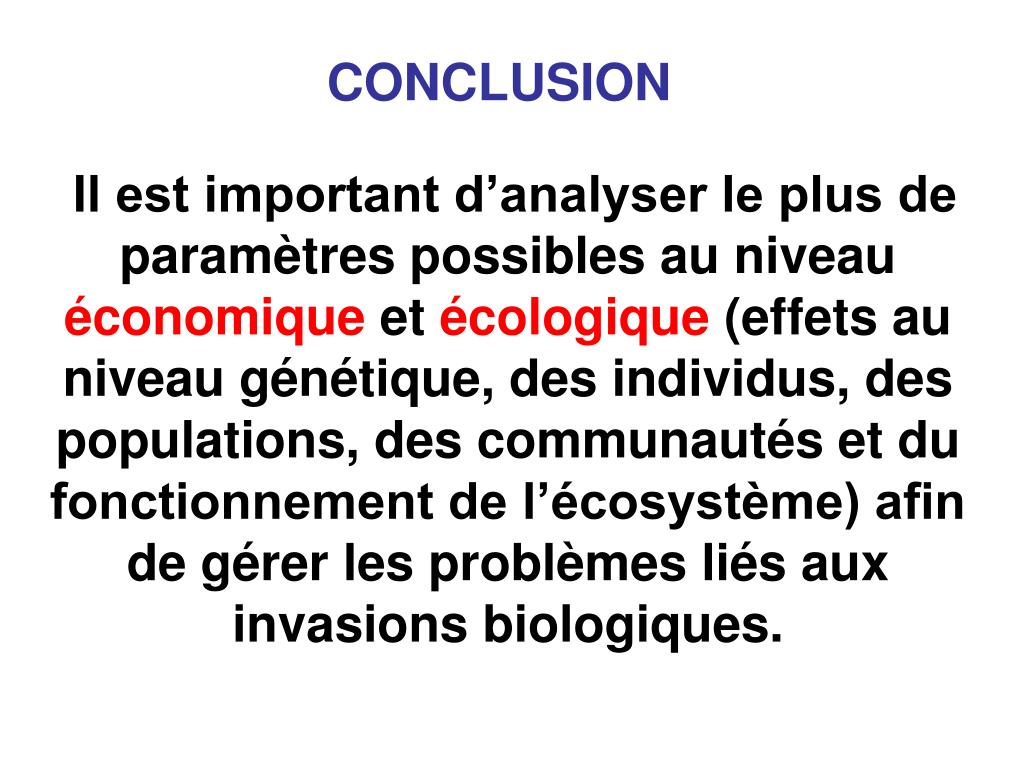 CONCLUSION

Il est important d’analyser le plus de paramètres possibles au niveau économique et écologique (effets au niveau génétique, des individus, des populations, des communautés et du fonctionnement de l’écosystème) afin de gérer les problèmes liés aux invasions biologiques.